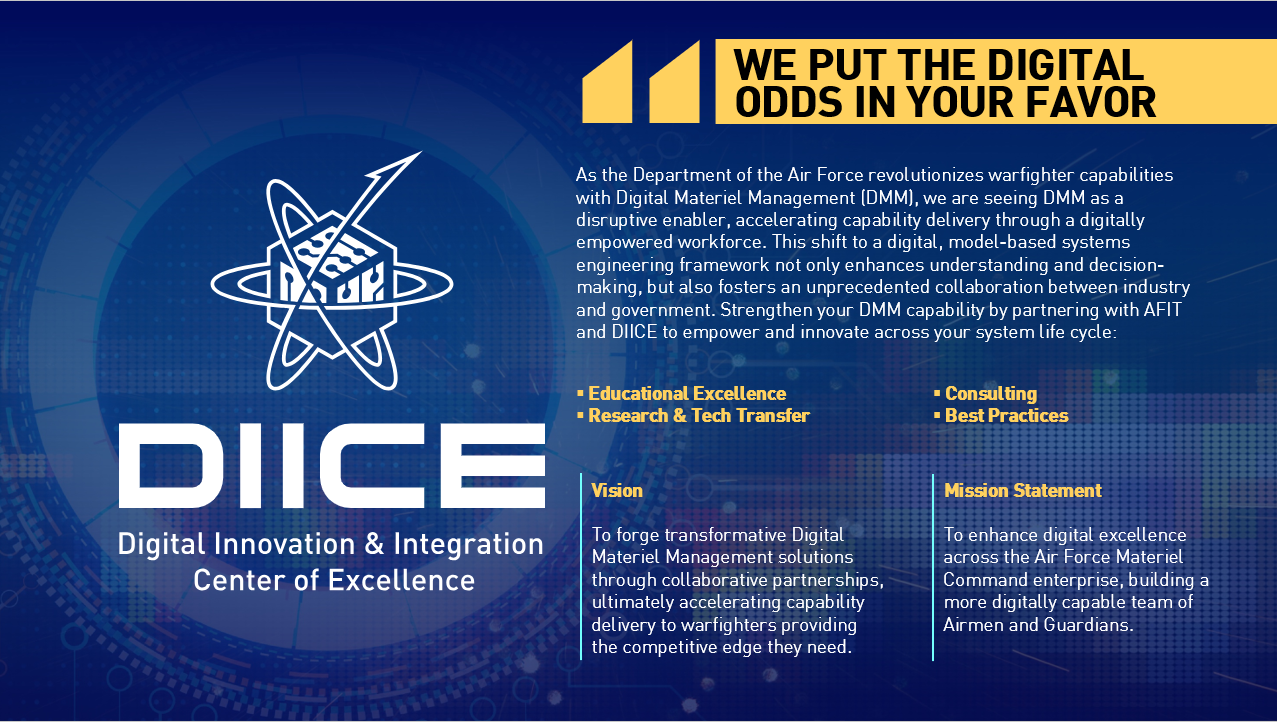 DIICE

Digital Innovation & Integration Center of Excellence

WE PUT THE DIGITAL ODDS IN YOUR FAVOR

As the Department of the Air Force revolutionizes warfighter capabilities with Digital Materiel Management (DMM), we are seeing DMM as a disruptive enabler, accelerating capability delivery through a digitally empowered workforce. This shift to a digital, model-based systems engineering framework not only enhances understanding and decision-making, but also fosters an unprecedented collaboration between industry and government. Strengthen your DMM capability by partnering with AFIT and DIICE to empower and innovate across your system life cycle:

▪ Educational Excellence
▪ Research & Tech Transfer

▪ Consulting
▪ Best Practices

Vision

To forge transformative Digital Materiel Management solutions through collaborative partnerships, ultimately accelerating capability delivery to warfighters providing the competitive edge they need.

Mission Statement

To enhance digital excellence across the Air Force Materiel Command enterprise, building a more digitally capable team of Airmen and Guardians.